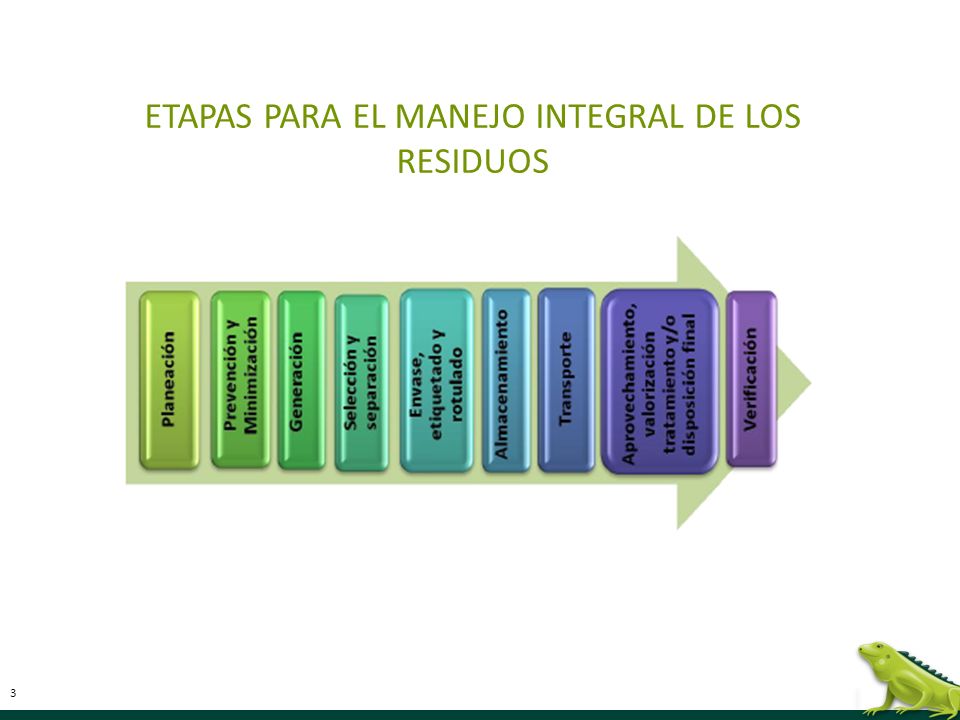 ETAPAS PARA EL MANEJO INTEGRAL DE LOS RESIDUOS

Planeación

Prevención y Minimización

Generación

Selección y separación

Envase, etiquetado y rotulado

Almacenamiento

Transporte

Aprovechamiento, valorización tratamiento y/o disposición final

Verificación

3